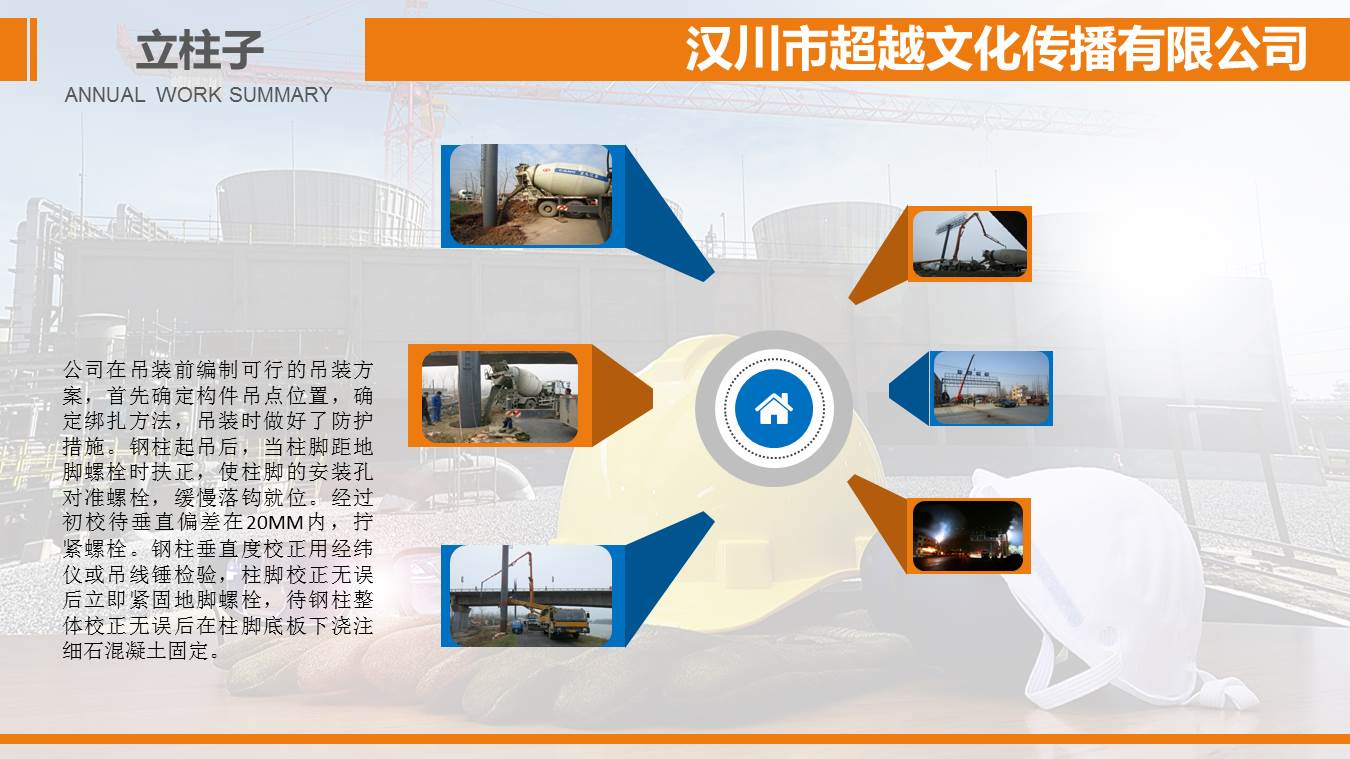 立柱子

汉川市超越文化传播有限公司

ANNUAL WORK SUMMARY

公司在吊装前编制可行的吊装方案，首先确定构件吊点位置，确定绑扎方法，吊装时做好了防护措施。钢柱起吊后，当柱脚距地脚螺栓时扶正，使柱脚的安装孔对准螺栓，缓慢落钩就位。经过初校待垂直偏差在20MM内，拧紧螺栓。钢柱垂直度校正用经纬仪或吊线锤检验，柱脚校正无误后立即紧固地脚螺栓，待钢柱整体校正无误后在柱脚底板下浇注细石混凝土固定。